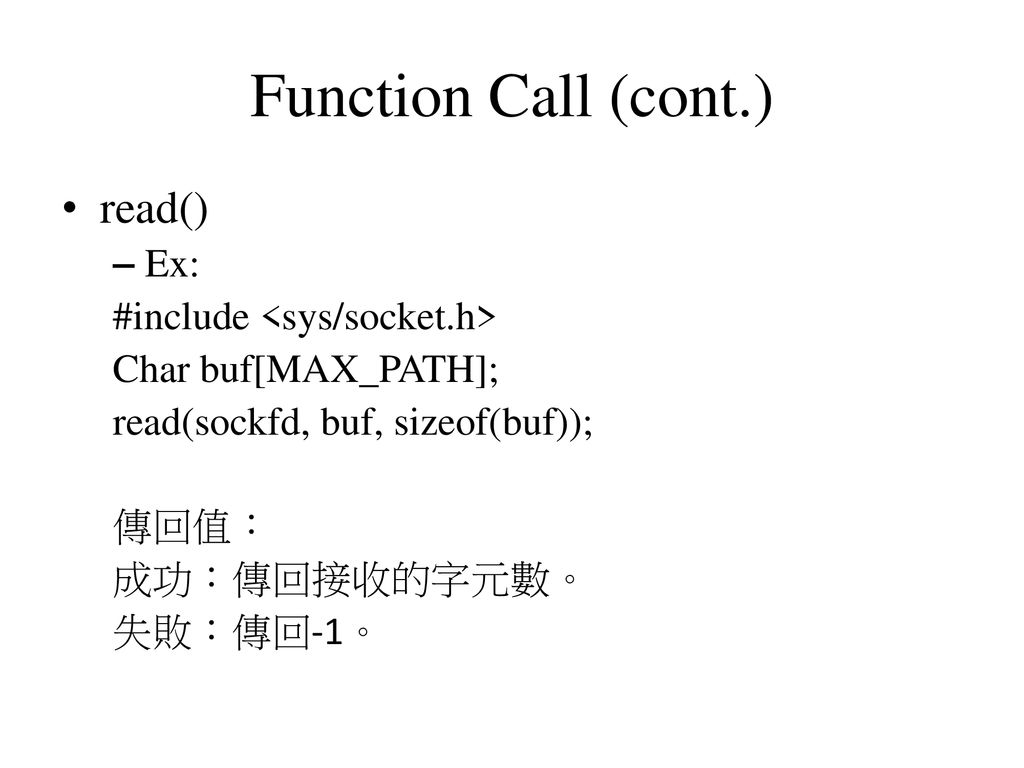 Function Call (cont.)

• read()

– Ex:

#include <sys/socket.h>
Char buf[MAX_PATH];
read(sockfd, buf, sizeof(buf));

傳回值：
成功：傳回接收的字元數。
失敗：傳回-1。